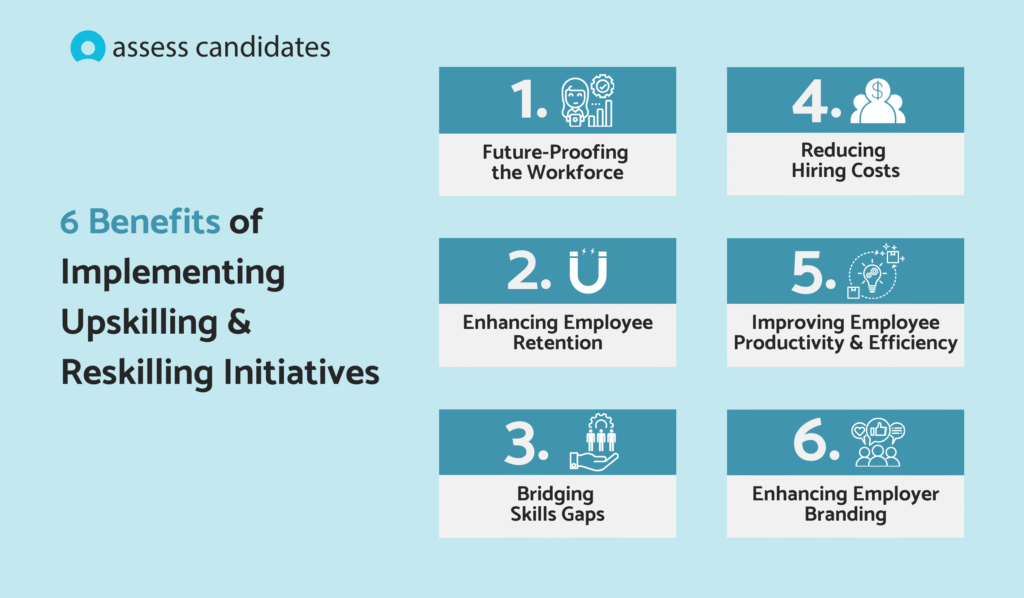 assess candidates

6 Benefits of Implementing Upskilling & Reskilling Initiatives

1.
Future-Proofing the Workforce

2.
Enhancing Employee Retention

3.
Bridging Skills Gaps

4.
Reducing Hiring Costs

5.
Improving Employee Productivity & Efficiency

6.
Enhancing Employer Branding